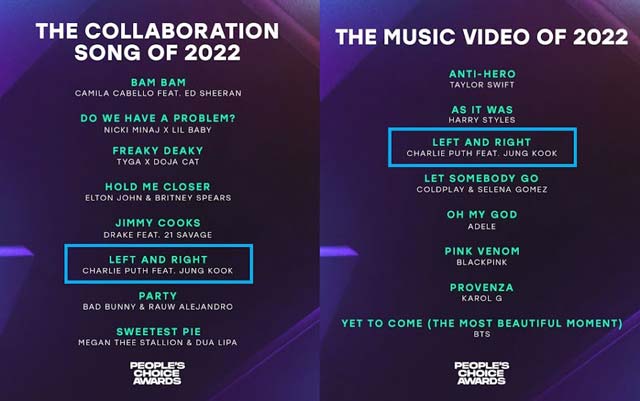 THE COLLABORATION SONG OF 2022

BAM BAM
CAMILA CABELLO FEAT. ED SHEERAN

DO WE HAVE A PROBLEM?
NICKI MINAJ X LIL BABY

FREAKY DEAKY
TYGA X DOJA CAT

HOLD ME CLOSER
ELTON JOHN & BRITNEY SPEARS

JIMMY COOKS
DRAKE FEAT. 21 SAVAGE

LEFT AND RIGHT
CHARLIE PUTH FEAT. JUNG KOOK

PARTY
BAD BUNNY & RAUW ALEJANDRO

SWEETEST PIE
MEGAN THEE STALLION & DUA LIPA

PEOPLE'S CHOICE AWARDS

THE MUSIC VIDEO OF 2022

ANTI-HERO
TAYLOR SWIFT

AS IT WAS
HARRY STYLES

LEFT AND RIGHT
CHARLIE PUTH FEAT. JUNG KOOK

LET SOMEBODY GO
COLDPLAY & SELENA GOMEZ

OH MY GOD
ADELE

PINK VENOM
BLACKPINK

PROVENZA
KAROL G

YET TO COME (THE MOST BEAUTIFUL MOMENT)
BTS

PEOPLE'S CHOICE AWARDS